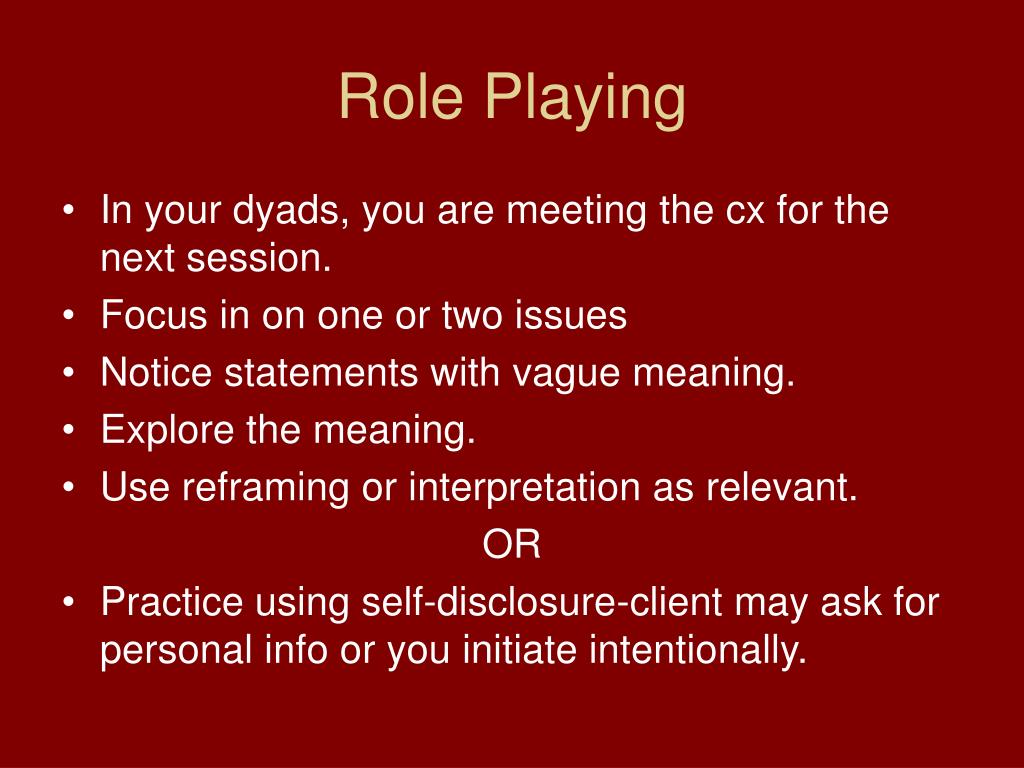 Role Playing

• In your dyads, you are meeting the cx for the next session.
• Focus in on one or two issues
• Notice statements with vague meaning.
• Explore the meaning.
• Use reframing or interpretation as relevant.

OR

• Practice using self-disclosure-client may ask for personal info or you initiate intentionally.